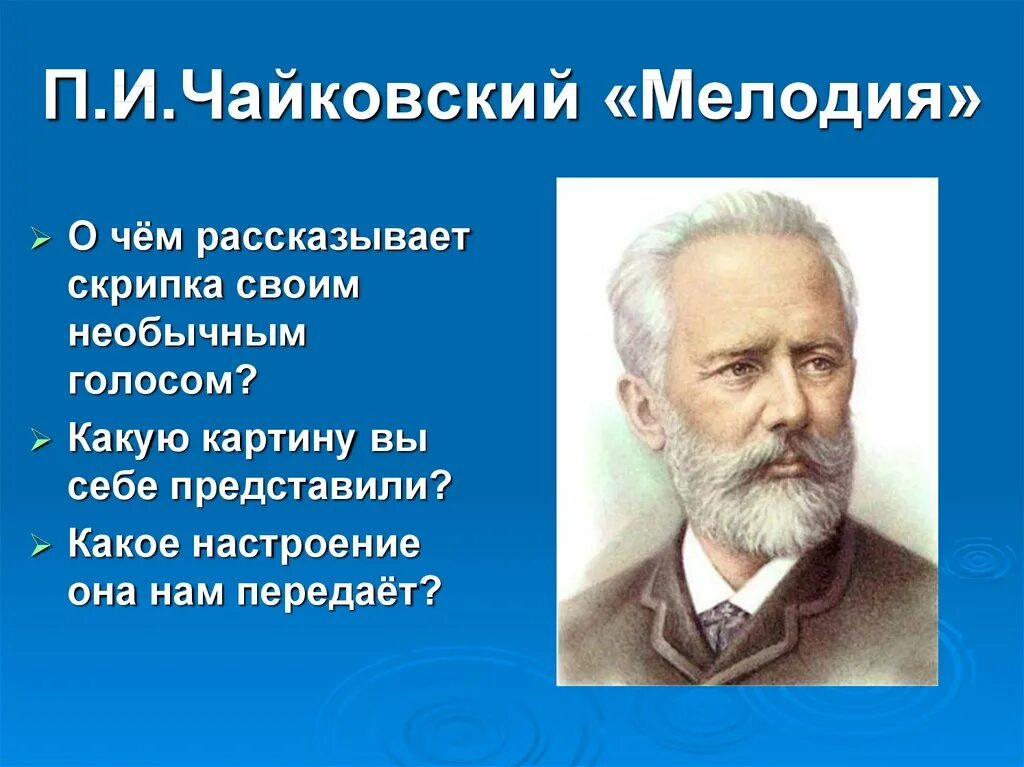 П.И.Чайковский «Мелодия»

➢ О чём рассказывает скрипка своим необычным голосом?

➢ Какую картину вы себе представили?

➢ Какое настроение она нам передаёт?